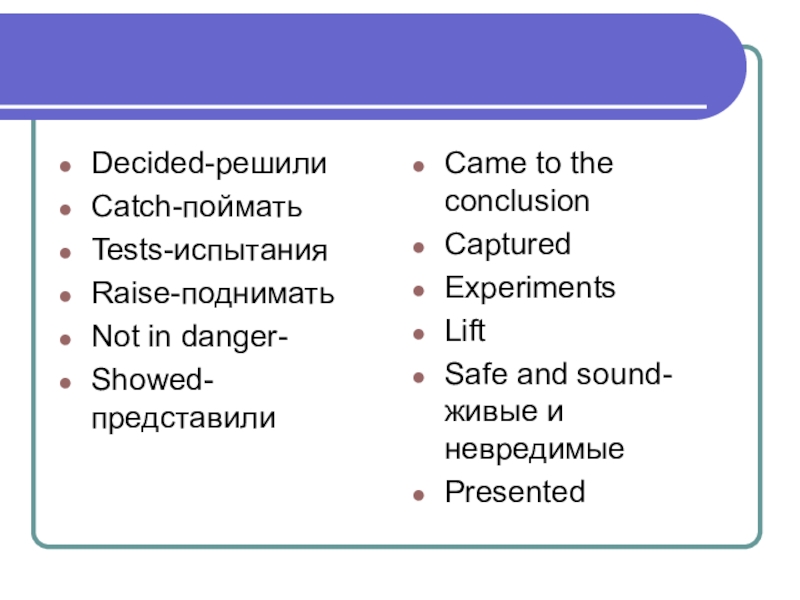 - Decided-решили
- Catch-поймать
- Tests-испытания
- Raise-поднимать
- Not in danger-
- Showed-представили

- Came to the conclusion
- Captured
- Experiments
- Lift
- Safe and sound-живые и невредимые
- Presented